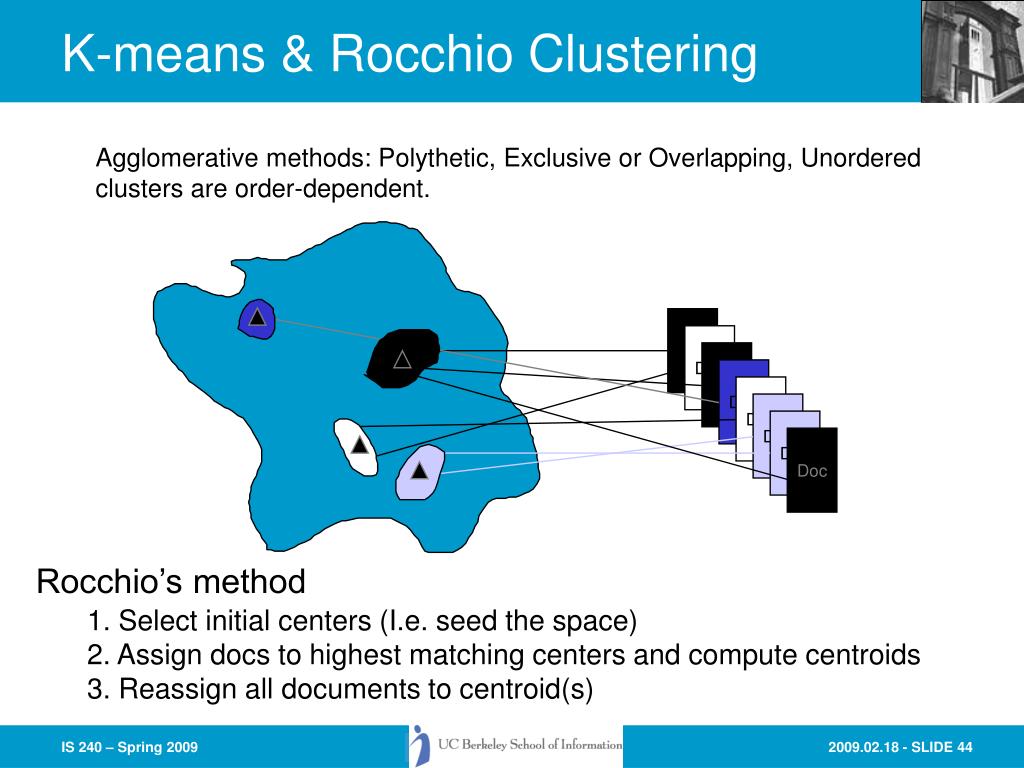 K-means & Rocchio Clustering

Agglomerative methods: Polythetic, Exclusive or Overlapping, Unordered clusters are order-dependent.

Doc

Rocchio's method

1. Select initial centers (I.e. seed the space)

2. Assign docs to highest matching centers and compute centroids

3. Reassign all documents to centroid(s)

IS 240 – Spring 2009

UC Berkeley School of Information

2009.02.18 - SLIDE 44